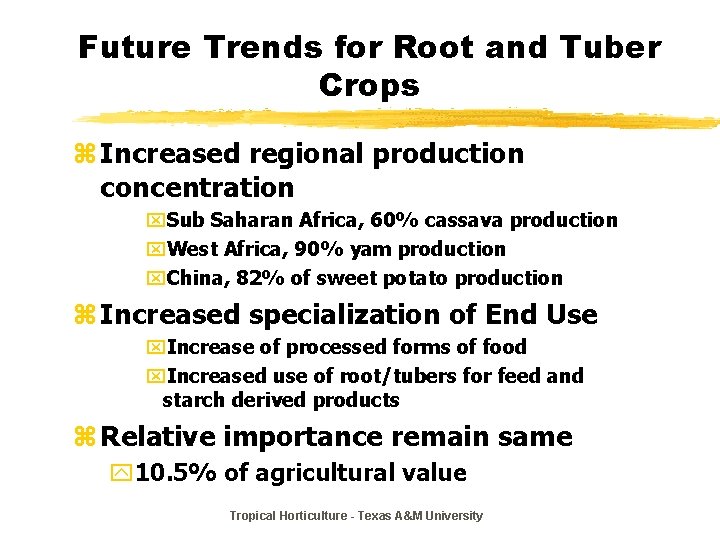 Future Trends for Root and Tuber Crops

Increased regional production concentration

Sub Saharan Africa, 60% cassava production

West Africa, 90% yam production

China, 82% of sweet potato production

Increased specialization of End Use

Increase of processed forms of food

Increased use of root/tubers for feed and starch derived products

Relative importance remain same

10.5% of agricultural value

Tropical Horticulture - Texas A&M University